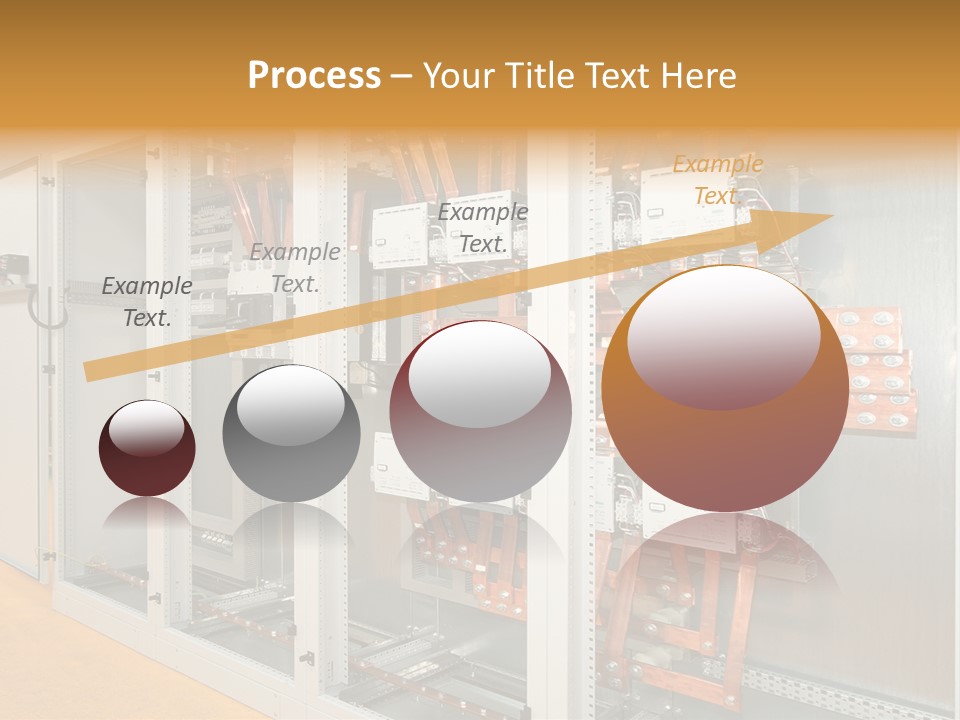 Process – Your Title Text Here

Example Text.

Example Text.

Example Text.

Example Text.